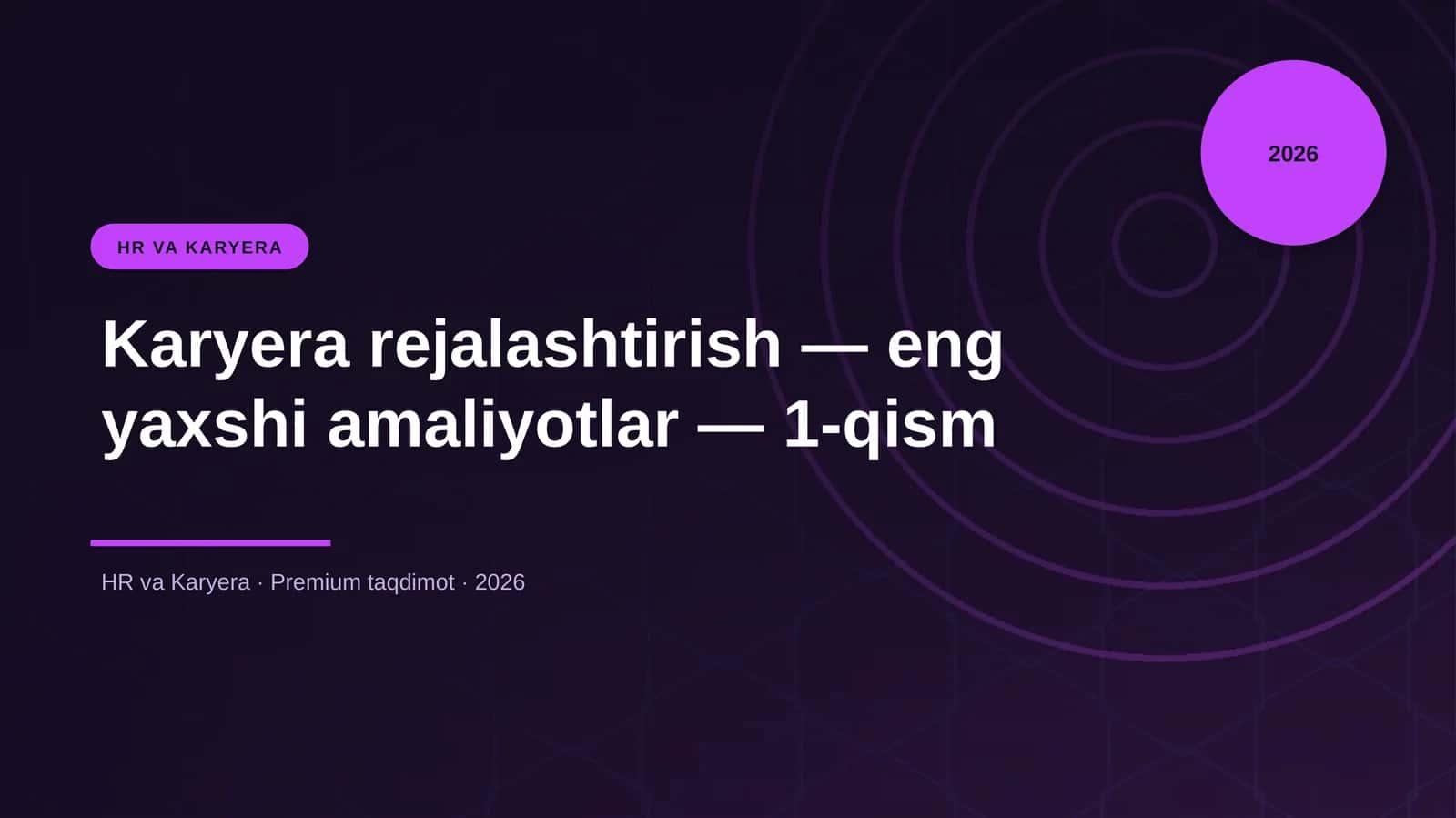 2026

HR VA KARYERA

Karyera rejalashtirish — eng yaxshi amaliyotlar — 1-qism

HR va Karyera · Premium taqdimot · 2026